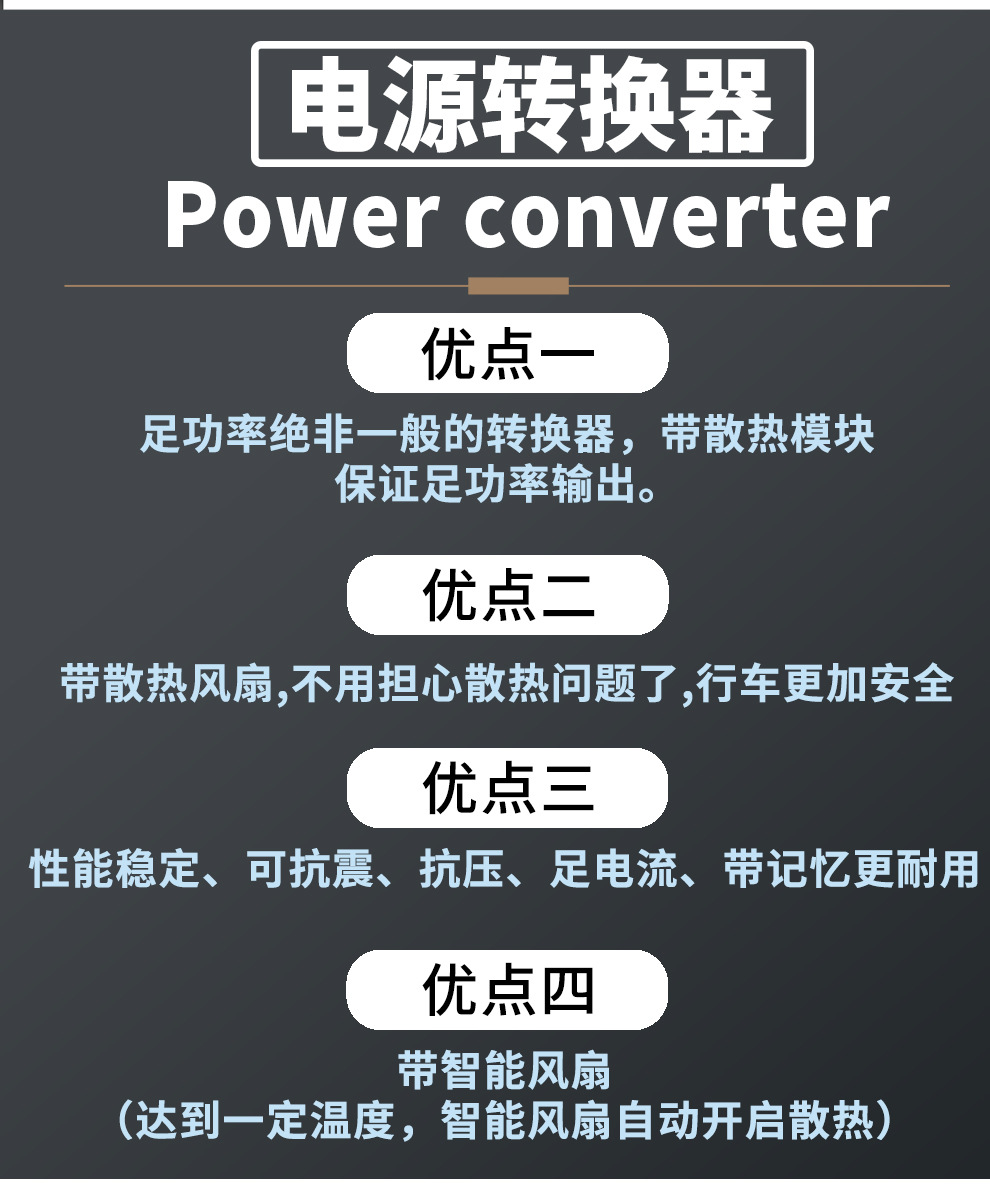 电源转换器
Power converter

优点一

足功率绝非一般的转换器，带散热模块
保证足功率输出。

优点二

带散热风扇,不用担心散热问题了,行车更加安全

优点三

性能稳定、可抗震、抗压、足电流、带记忆更耐用

优点四

带智能风扇
（达到一定温度，智能风扇自动开启散热）